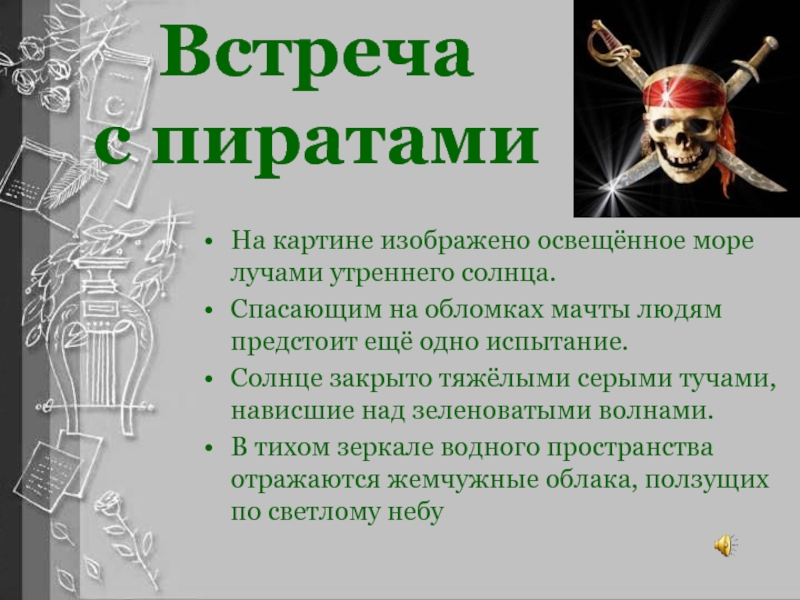 Встреча с пиратами

• На картине изображено освещённое море лучами утреннего солнца.
• Спасающим на обломках мачты людям предстоит ещё одно испытание.
• Солнце закрыто тяжёлыми серыми тучами, нависшие над зеленоватыми волнами.
• В тихом зеркале водного пространства отражаются жемчужные облака, ползущих по светлому небу